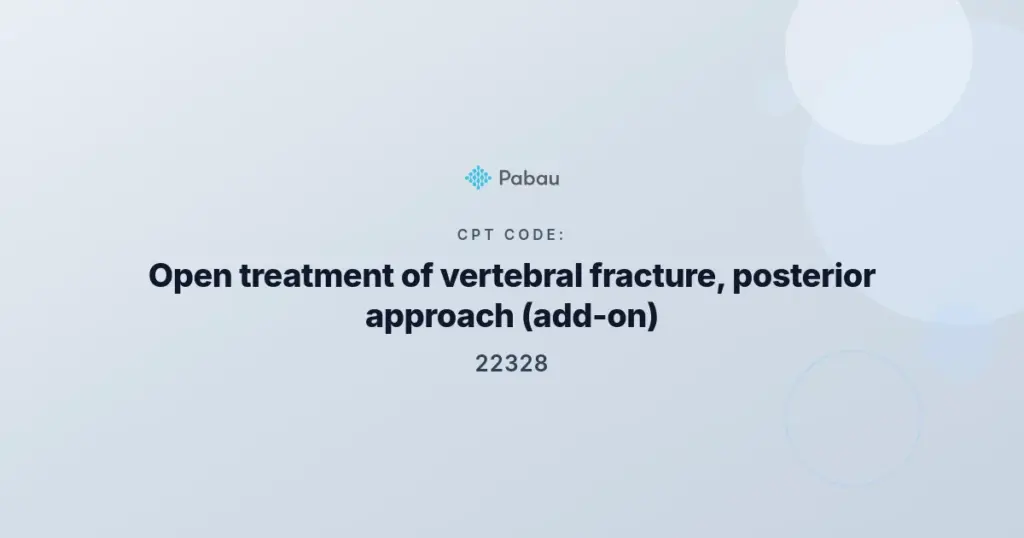 Pabau

CPT CODE:

Open treatment of vertebral fracture, posterior approach (add-on)

22328